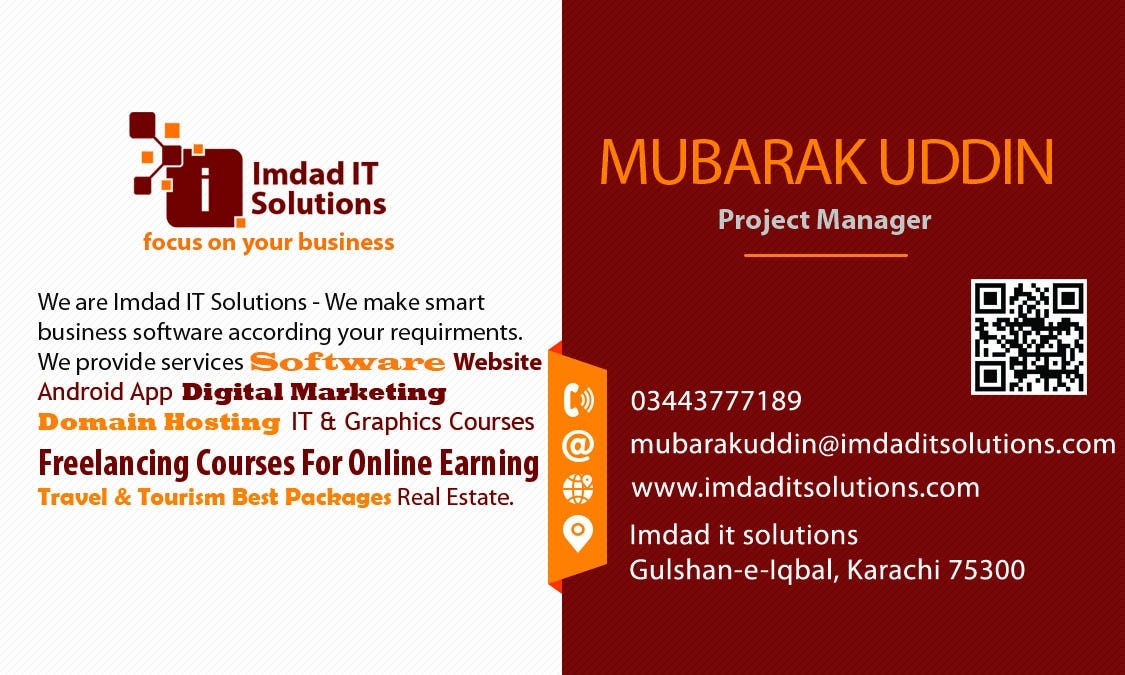 Imdad IT Solutions
focus on your business

We are Imdad IT Solutions - We make smart business software according your requirments. We provide services Software Website Android App Digital Marketing Domain Hosting IT & Graphics Courses
Freelancing Courses For Online Earning
Travel & Tourism Best Packages Real Estate.

MUBARAK UDDIN
Project Manager

03443777189
mubarakuddin@imdaditsolutions.com
www.imdaditsolutions.com
Imdad it solutions
Gulshan-e-Iqbal, Karachi 75300